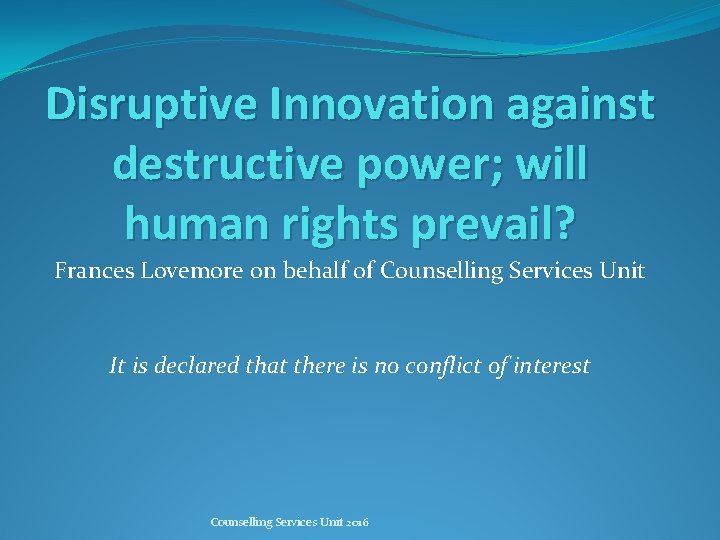 Disruptive Innovation against destructive power; will human rights prevail?

Frances Lovemore on behalf of Counselling Services Unit

It is declared that there is no conflict of interest

Counselling Services Unit 2016